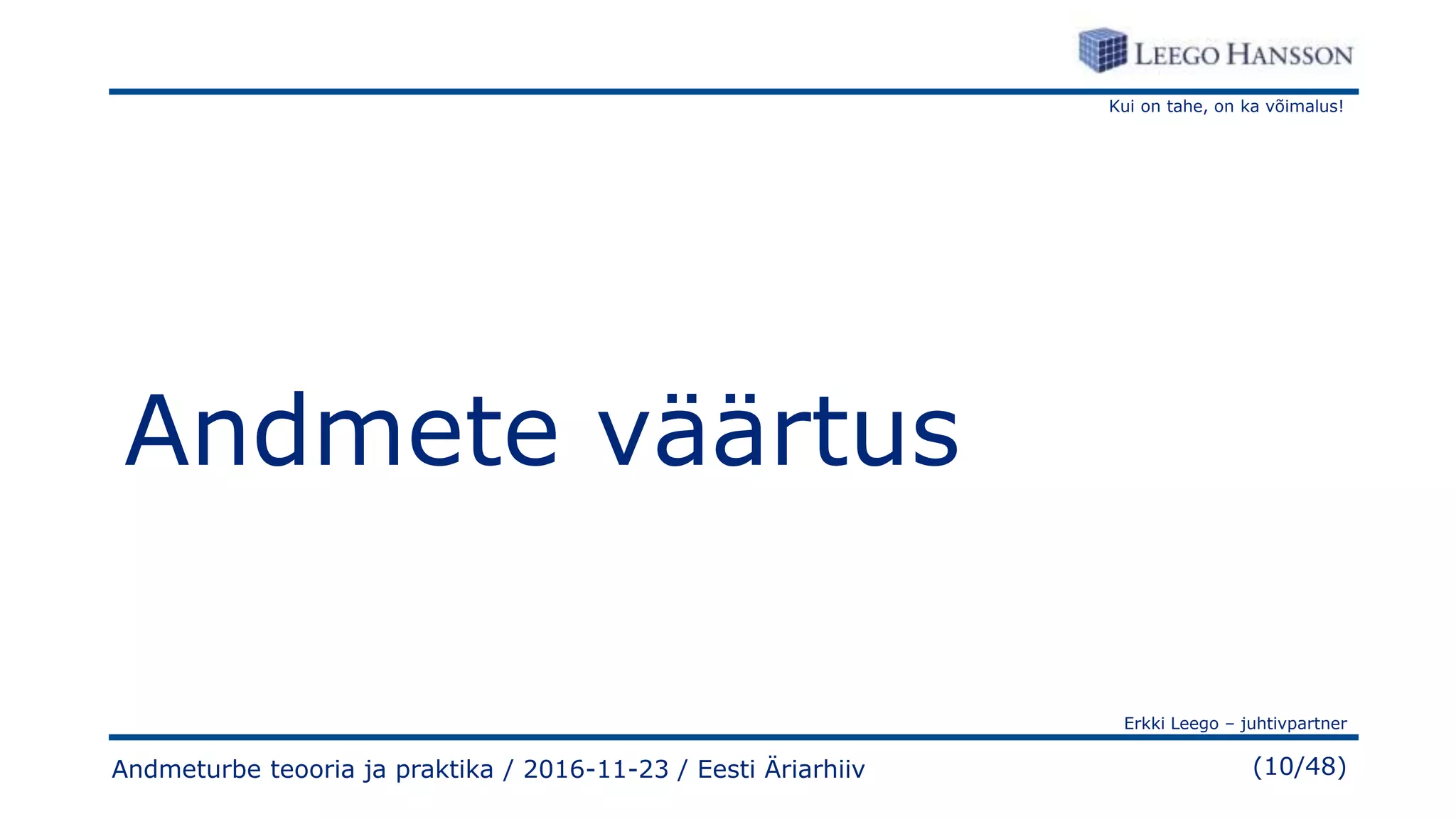 LEEGO HANSSON

Kui on tahe, on ka võimalus!

Andmete väärtus

Erkki Leego – juhtivpartner

Andmeturbe teooria ja praktika / 2016-11-23 / Eesti Äriarhiiv

(10/48)